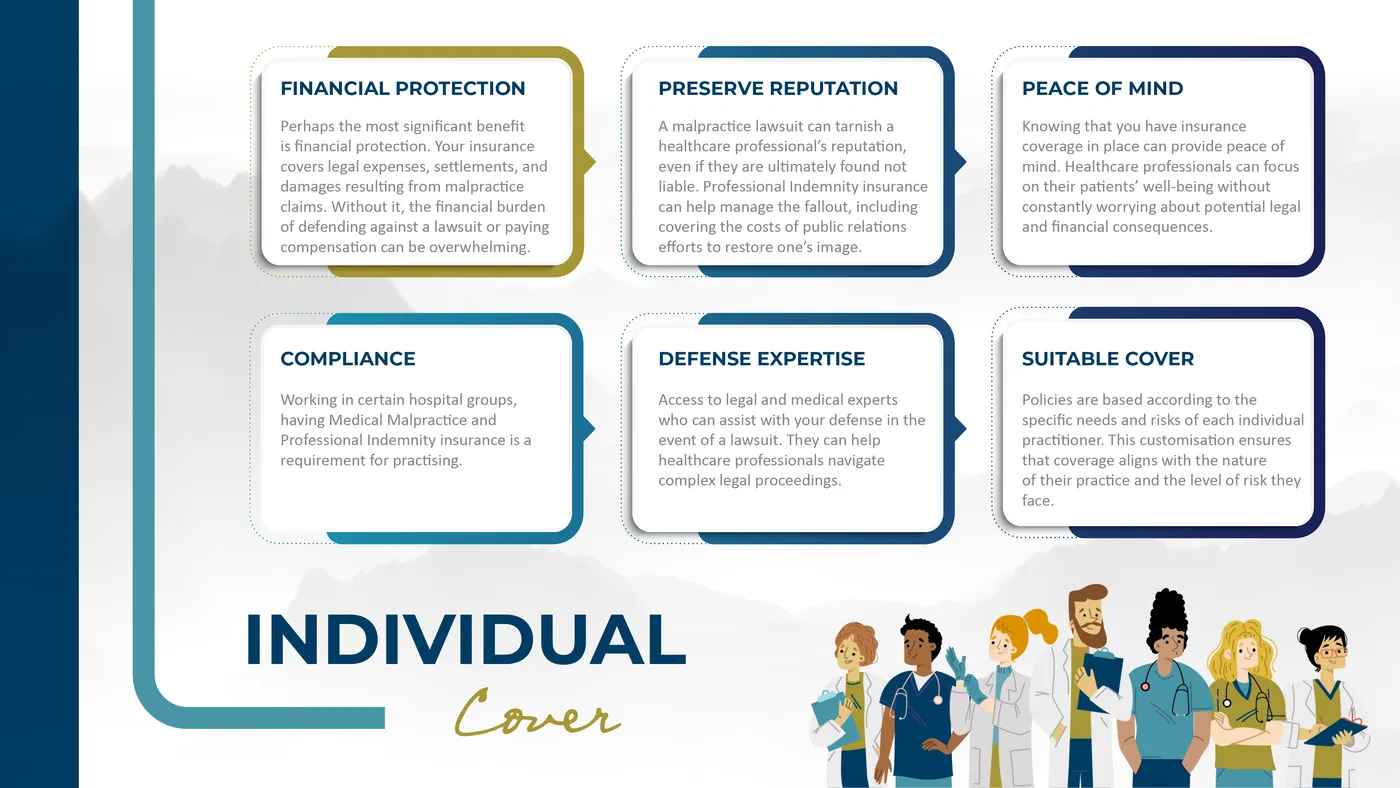 FINANCIAL PROTECTION

Perhaps the most significant benefit is financial protection. Your insurance covers legal expenses, settlements, and damages resulting from malpractice claims. Without it, the financial burden of defending against a lawsuit or paying compensation can be overwhelming.

PRESERVE REPUTATION

A malpractice lawsuit can tarnish a healthcare professional's reputation, even if they are ultimately found not liable. Professional Indemnity insurance can help manage the fallout, including covering the costs of public relations efforts to restore one's image.

PEACE OF MIND

Knowing that you have insurance coverage in place can provide peace of mind. Healthcare professionals can focus on their patients' well-being without constantly worrying about potential legal and financial consequences.

COMPLIANCE

Working in certain hospital groups, having Medical Malpractice and Professional Indemnity insurance is a requirement for practising.

DEFENSE EXPERTISE

Access to legal and medical experts who can assist with your defense in the event of a lawsuit. They can help healthcare professionals navigate complex legal proceedings.

SUITABLE COVER

Policies are based according to the specific needs and risks of each individual practitioner. This customisation ensures that coverage aligns with the nature of their practice and the level of risk they face.

INDIVIDUAL

Cover